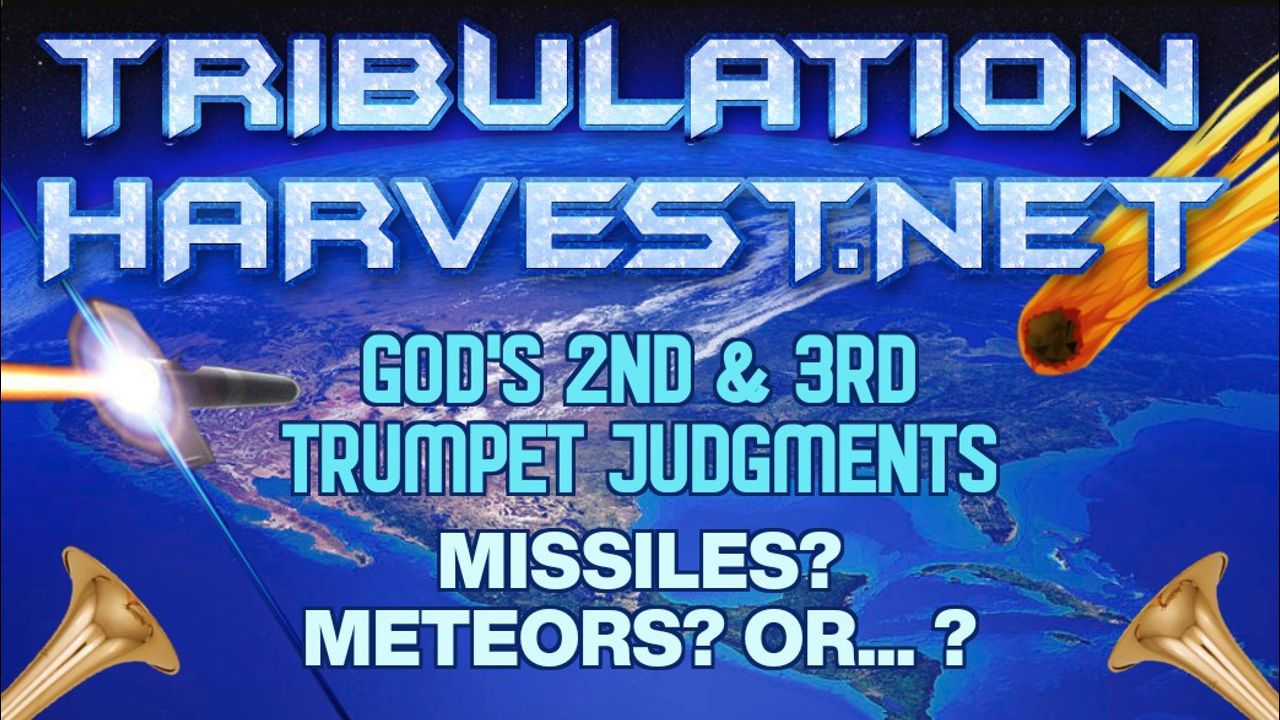 TRIBULATION HARVEST.NET

GOD'S 2ND & 3RD TRUMPET JUDGMENTS

MISSILES? METEORS? OR... ?